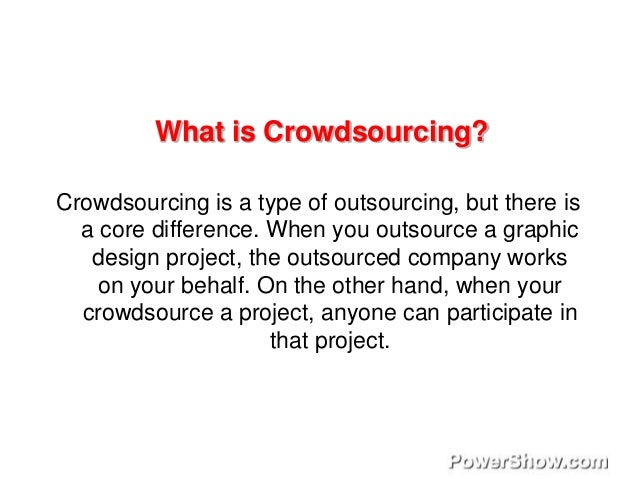 What is Crowdsourcing?

Crowdsourcing is a type of outsourcing, but there is a core difference. When you outsource a graphic design project, the outsourced company works on your behalf. On the other hand, when your crowdsource a project, anyone can participate in that project.

PowerShow.com